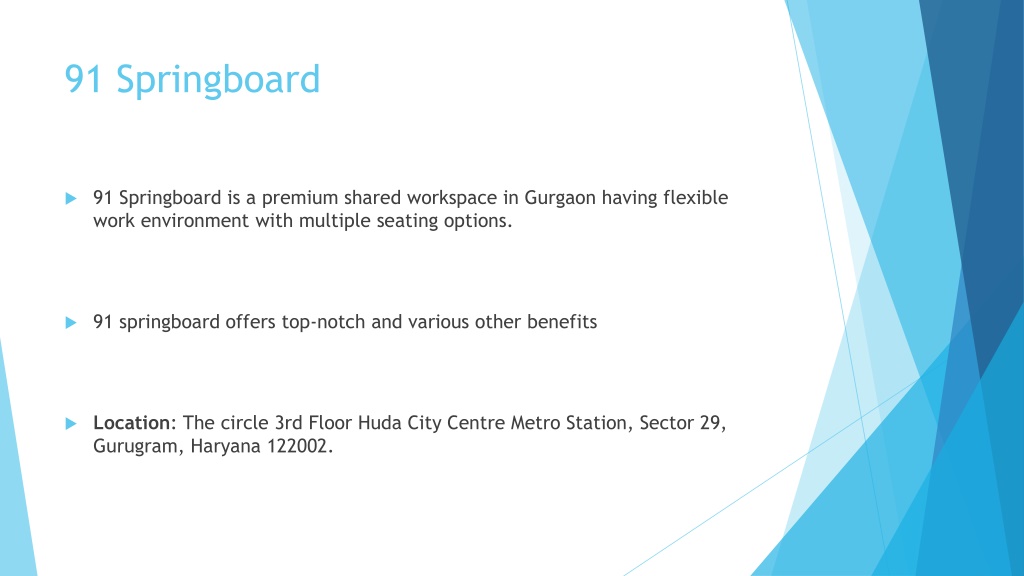 91 Springboard

91 Springboard is a premium shared workspace in Gurgaon having flexible work environment with multiple seating options.

91 springboard offers top-notch and various other benefits

Location: The circle 3rd Floor Huda City Centre Metro Station, Sector 29, Gurugram, Haryana 122002.